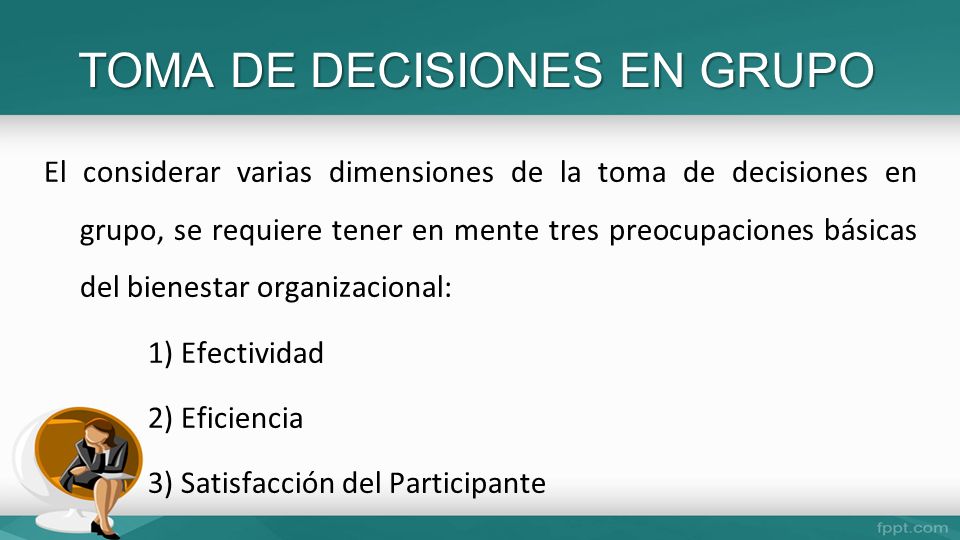 TOMA DE DECISIONES EN GRUPO

El considerar varias dimensiones de la toma de decisiones en grupo, se requiere tener en mente tres preocupaciones básicas del bienestar organizacional:

1) Efectividad

2) Eficiencia

3) Satisfacción del Participante

fppt.com